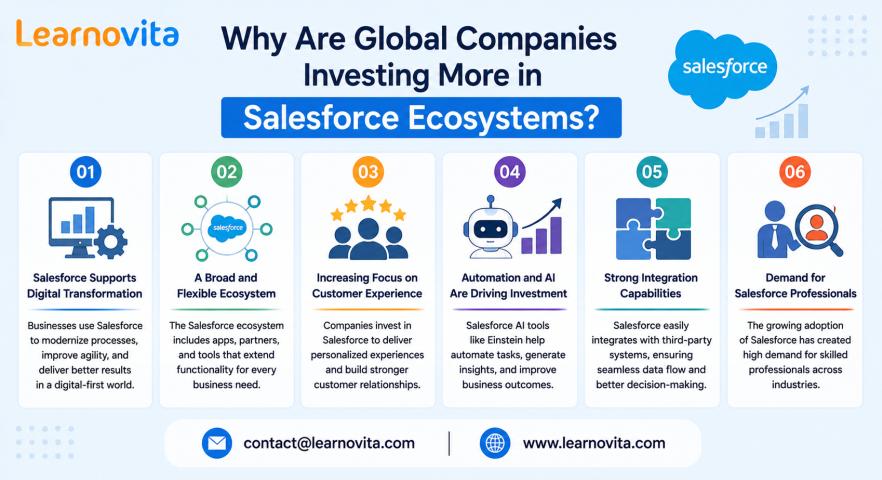 Learnovita

Why Are Global Companies Investing More in Salesforce Ecosystems?

salesforce

01

Salesforce Supports Digital Transformation

Businesses use Salesforce to modernize processes, improve agility, and deliver better results in a digital-first world.

02

salesforce

A Broad and Flexible Ecosystem

The Salesforce ecosystem includes apps, partners, and tools that extend functionality for every business need.

03

Increasing Focus on Customer Experience

Companies invest in Salesforce to deliver personalized experiences and build stronger customer relationships.

04

Automation and AI Are Driving Investment

Salesforce AI tools like Einstein help automate tasks, generate insights, and improve business outcomes.

05

Strong Integration Capabilities

Salesforce easily integrates with third-party systems, ensuring seamless data flow and better decision-making.

06

Demand for Salesforce Professionals

The growing adoption of Salesforce has created high demand for skilled professionals across industries.

contact@learnovita.com | www.learnovita.com